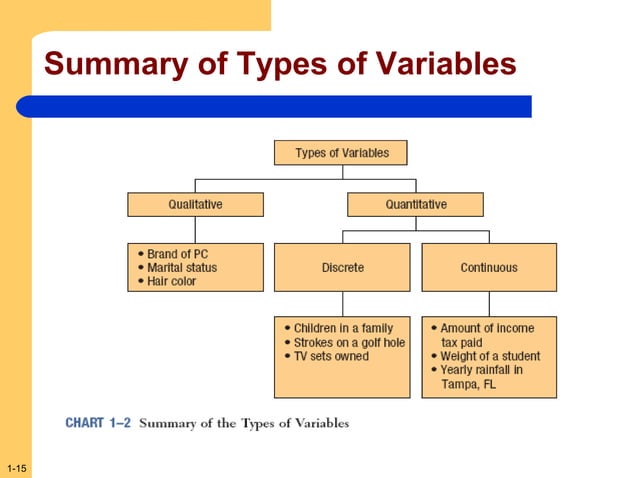 Summary of Types of Variables

Types of Variables

Qualitative

Quantitative

• Brand of PC
• Marital status
• Hair color

Discrete

Continuous

• Children in a family
• Strokes on a golf hole
• TV sets owned

• Amount of income tax paid
• Weight of a student
• Yearly rainfall in Tampa, FL

CHART 1–2 Summary of the Types of Variables

1-15